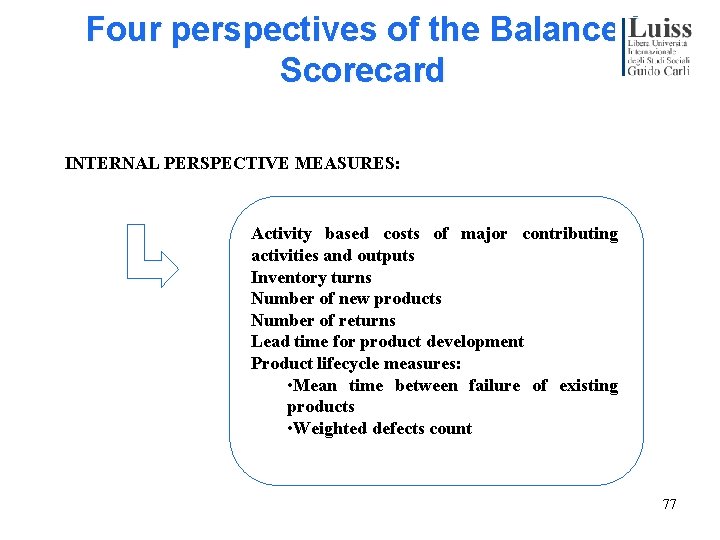 Four perspectives of the Balance Scorecard

Luiss
Libera Università Internazionale degli Studi Sociali
Guido Carli

INTERNAL PERSPECTIVE MEASURES:

Activity based costs of major contributing activities and outputs
Inventory turns
Number of new products
Number of returns
Lead time for product development
Product lifecycle measures:
•Mean time between failure of existing products
•Weighted defects count

77